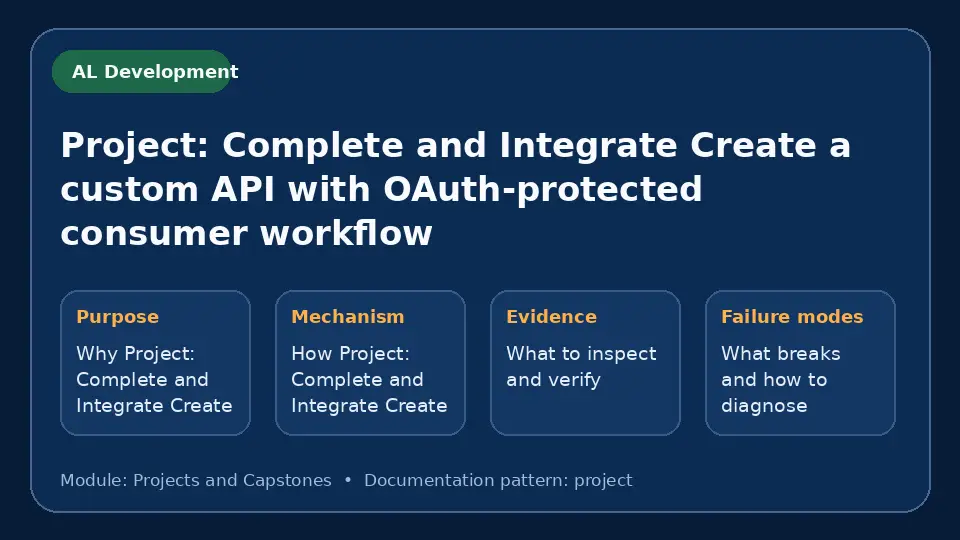 AL Development

Project: Complete and Integrate Create a custom API with OAuth-protected consumer workflow

Purpose
Why Project: Complete and Integrate Create

Mechanism
How Project: Complete and Integrate Create

Evidence
What to inspect and verify

Failure modes
What breaks and how to diagnose

Module: Projects and Capstones • Documentation pattern: project